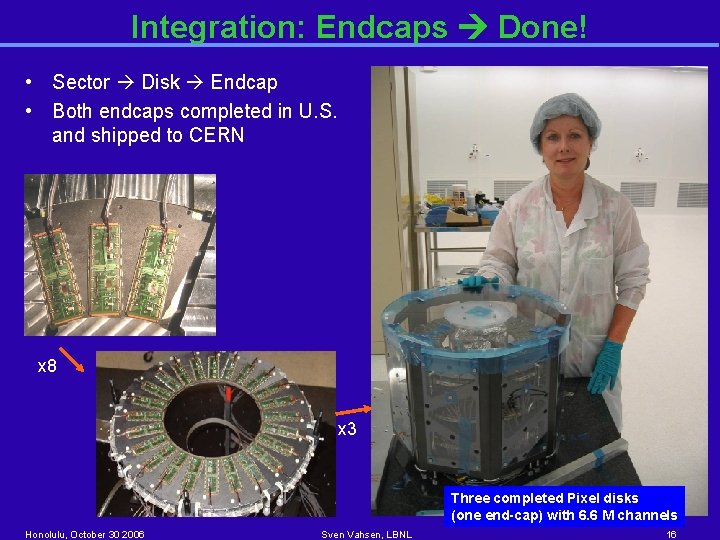 Integration: Endcaps → Done!

• Sector → Disk → Endcap
• Both endcaps completed in U.S. and shipped to CERN

x8

x3

Three completed Pixel disks (one end-cap) with 6.6 M channels

Honolulu, October 30 2006

Sven Vahsen, LBNL

16